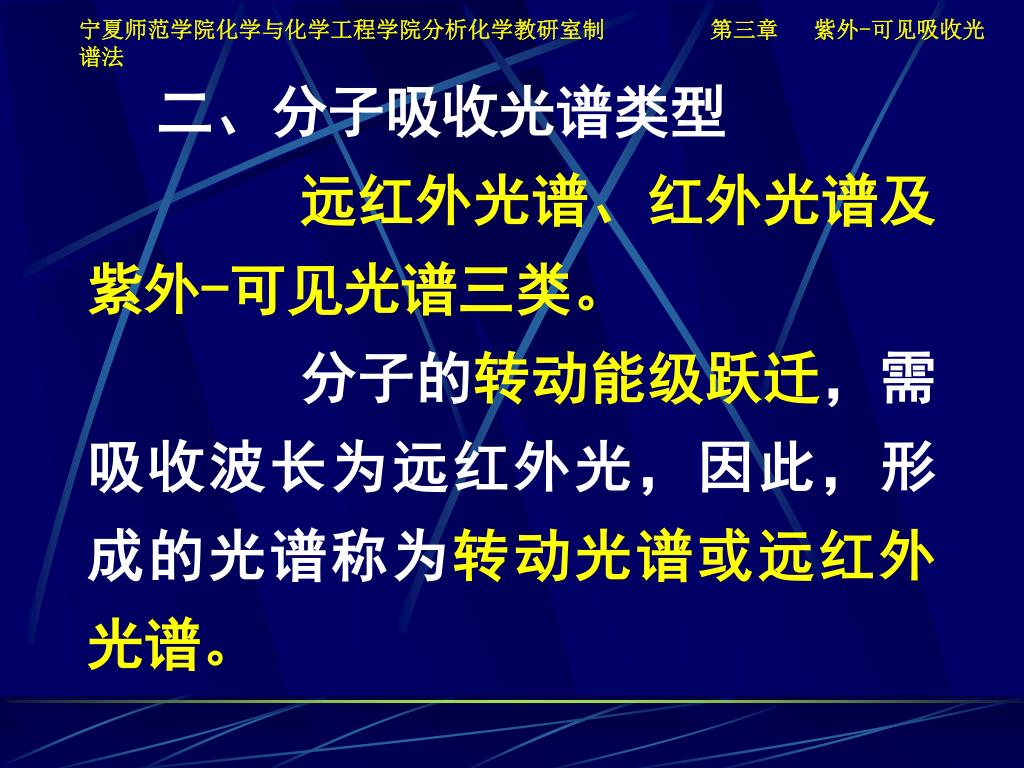 宁夏师范学院化学与化学工程学院分析化学教研室制　　第三章　紫外-可见吸收光谱法

二、分子吸收光谱类型

远红外光谱、红外光谱及紫外-可见光谱三类。

分子的转动能级跃迁，需吸收波长为远红外光，因此，形成的光谱称为转动光谱或远红外光谱。